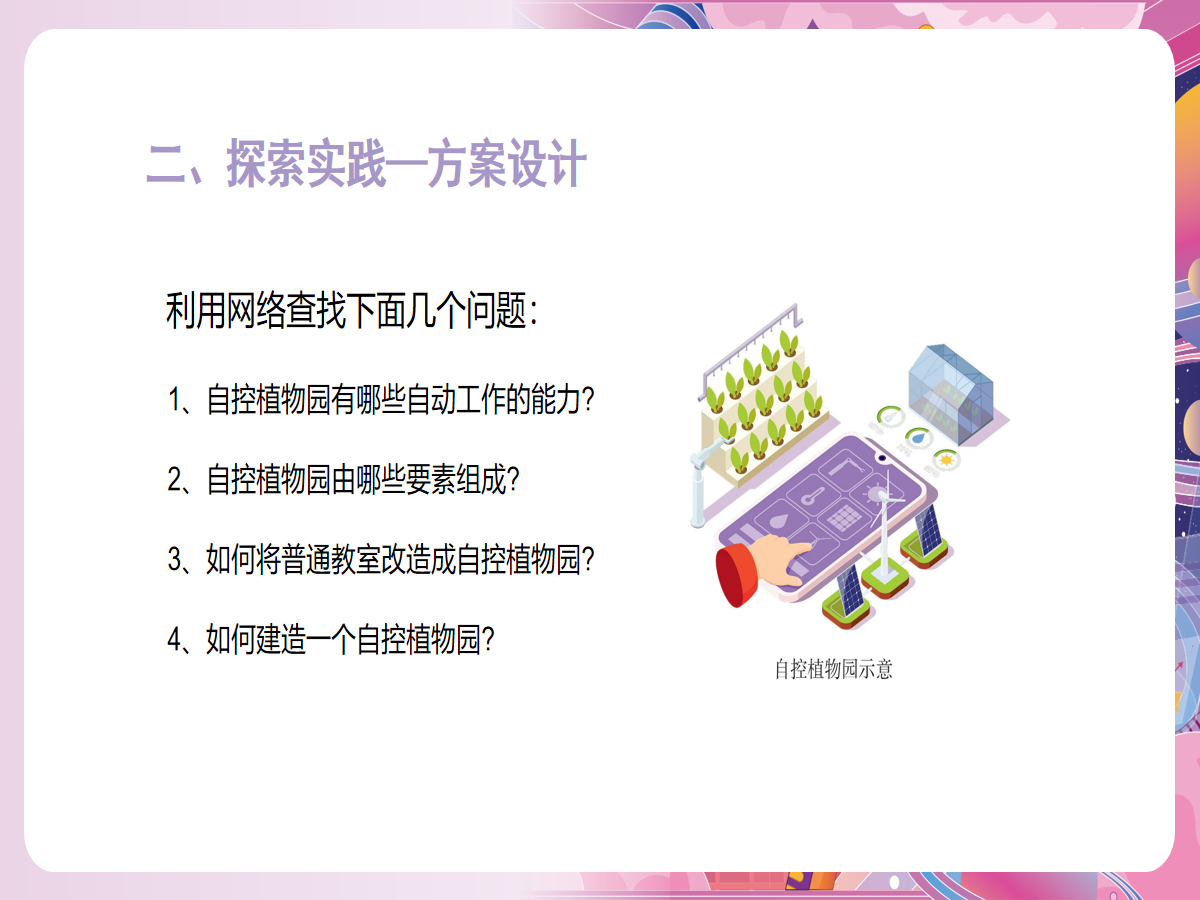 二、探索实践—方案设计

利用网络查找下面几个问题：

1、自控植物园有哪些自动工作的能力？

2、自控植物园由哪些要素组成？

3、如何将普通教室改造成自控植物园？

4、如何建造一个自控植物园？

自控植物园示意